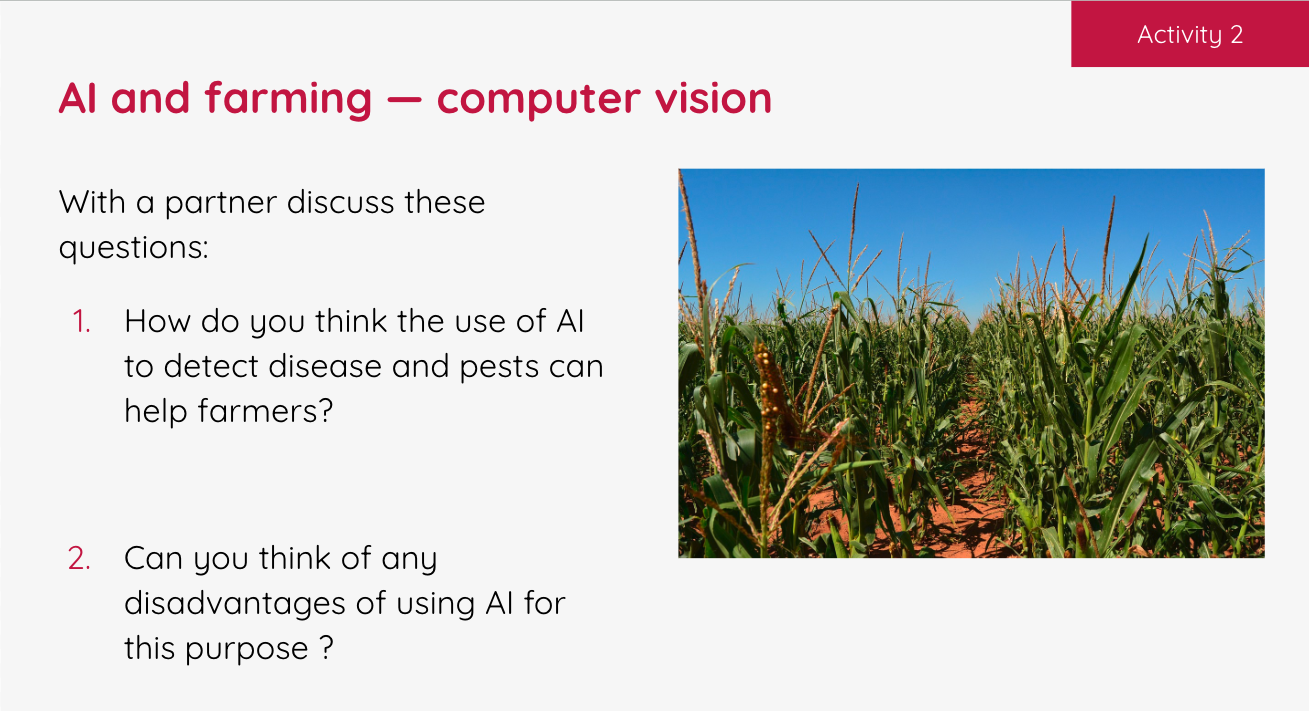 Activity 2

AI and farming — computer vision

With a partner discuss these questions:

1. How do you think the use of AI to detect disease and pests can help farmers?

2. Can you think of any disadvantages of using AI for this purpose ?